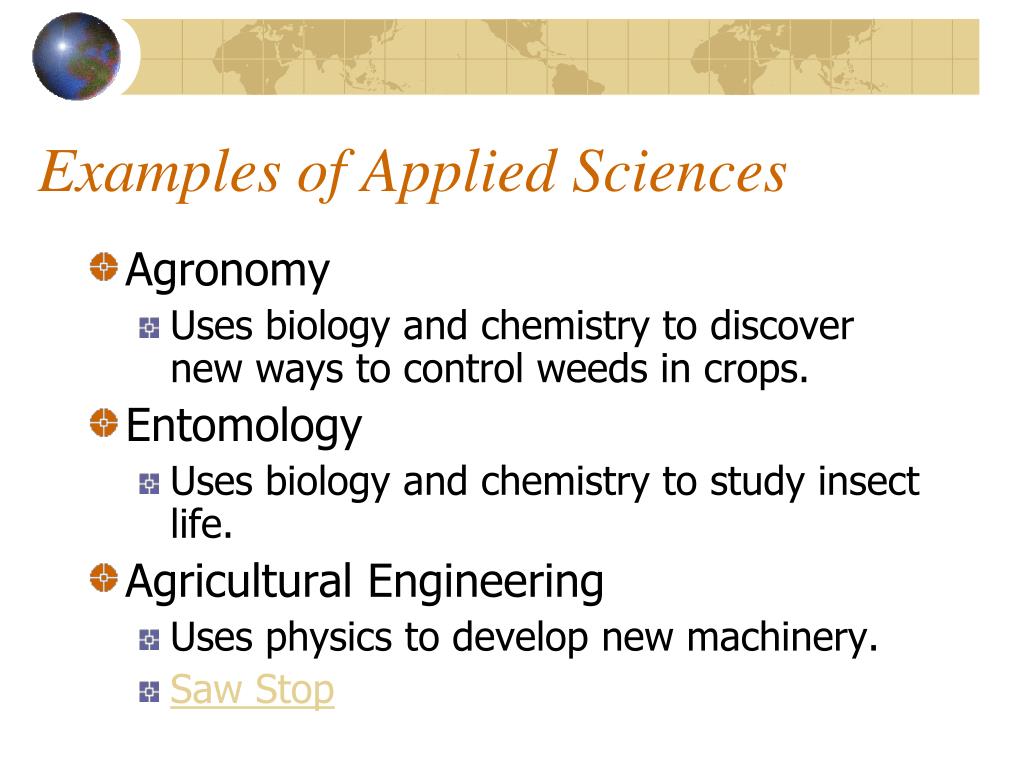 Examples of Applied Sciences

Agronomy

Uses biology and chemistry to discover new ways to control weeds in crops.

Entomology

Uses biology and chemistry to study insect life.

Agricultural Engineering

Uses physics to develop new machinery.

Saw Stop